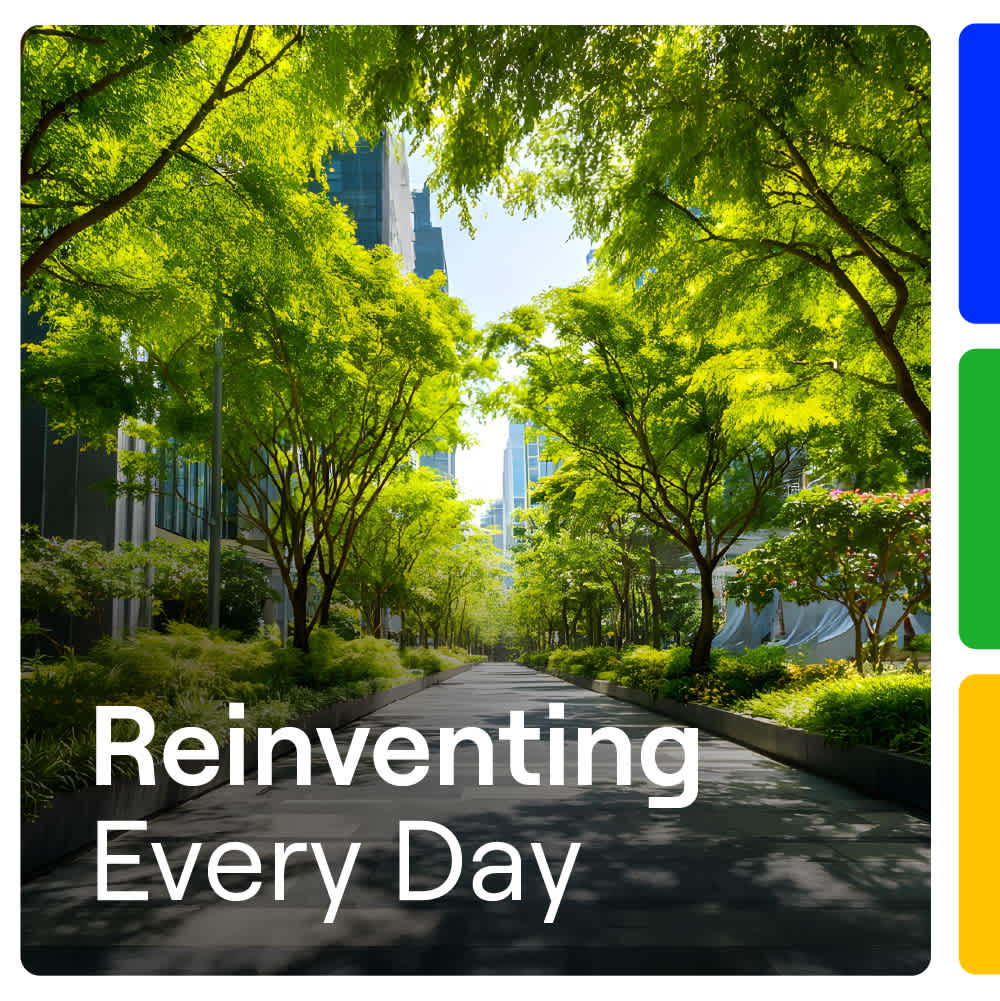 Reinventing
Every Day